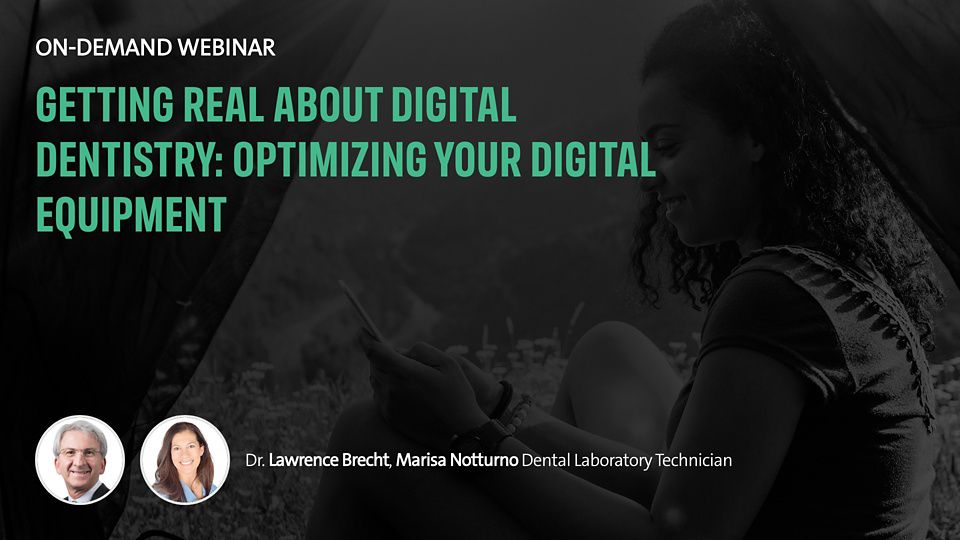 ON-DEMAND WEBINAR

GETTING REAL ABOUT DIGITAL DENTISTRY: OPTIMIZING YOUR DIGITAL EQUIPMENT

Dr. Lawrence Brecht, Marisa Notturno Dental Laboratory Technician